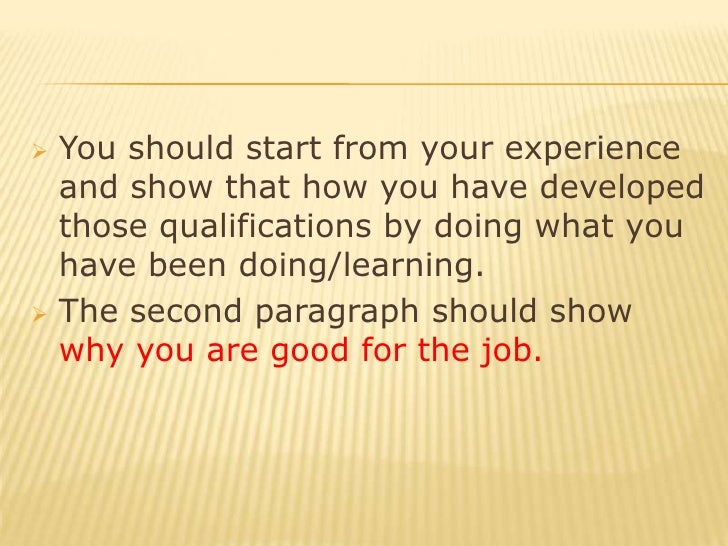 ➢ You should start from your experience and show that how you have developed those qualifications by doing what you have been doing/learning.

➢ The second paragraph should show why you are good for the job.